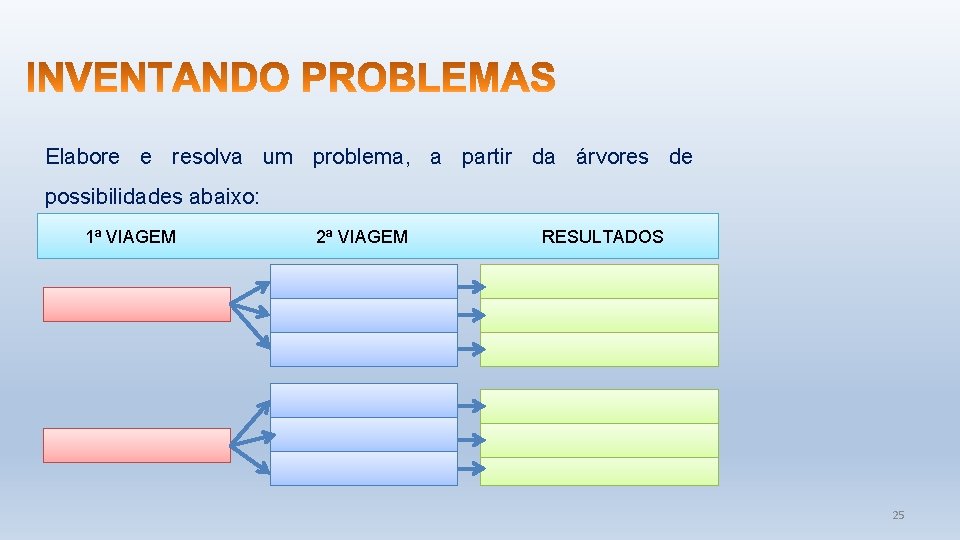 INVENTANDO PROBLEMAS

Elabore e resolva um problema, a partir da árvores de possibilidades abaixo:

1ª VIAGEM 2ª VIAGEM RESULTADOS

25